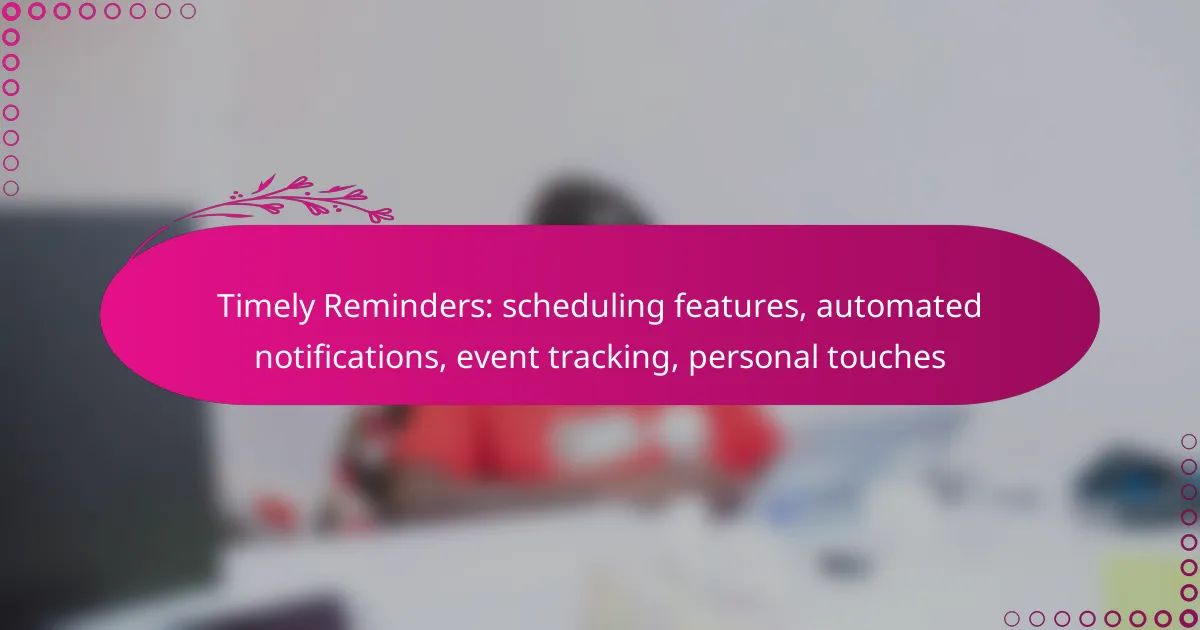 Timely Reminders: scheduling features, automated notifications, event tracking, personal touches